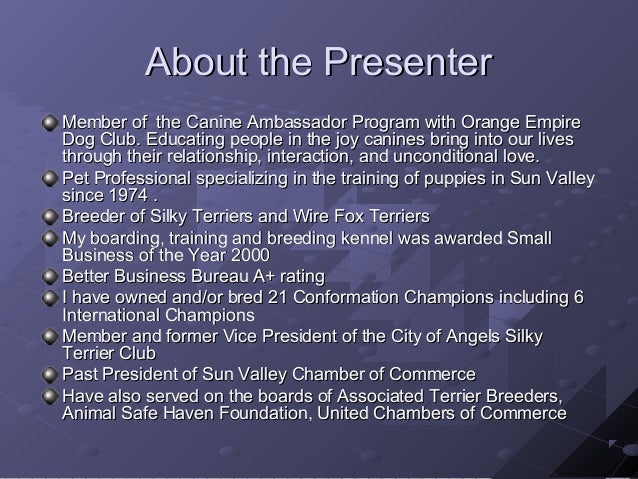 About the Presenter

- Member of the Canine Ambassador Program with Orange Empire Dog Club. Educating people in the joy canines bring into our lives through their relationship, interaction, and unconditional love.
- Pet Professional specializing in the training of puppies in Sun Valley since 1974 .
- Breeder of Silky Terriers and Wire Fox Terriers
- My boarding, training and breeding kennel was awarded Small Business of the Year 2000
- Better Business Bureau A+ rating
- I have owned and/or bred 21 Conformation Champions including 6 International Champions
- Member and former Vice President of the City of Angels Silky Terrier Club
- Past President of Sun Valley Chamber of Commerce
- Have also served on the boards of Associated Terrier Breeders, Animal Safe Haven Foundation, United Chambers of Commerce